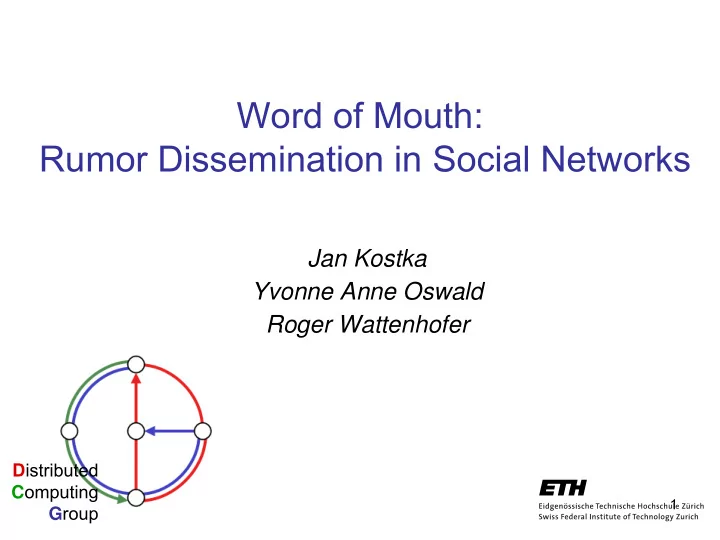 Word of Mouth:
Rumor Dissemination in Social Networks

Jan Kostka
Yvonne Anne Oswald
Roger Wattenhofer

Distributed
Computing
Group

ETH
Eidgenössische Technische Hochschule Zürich
Swiss Federal Institute of Technology Zurich

1